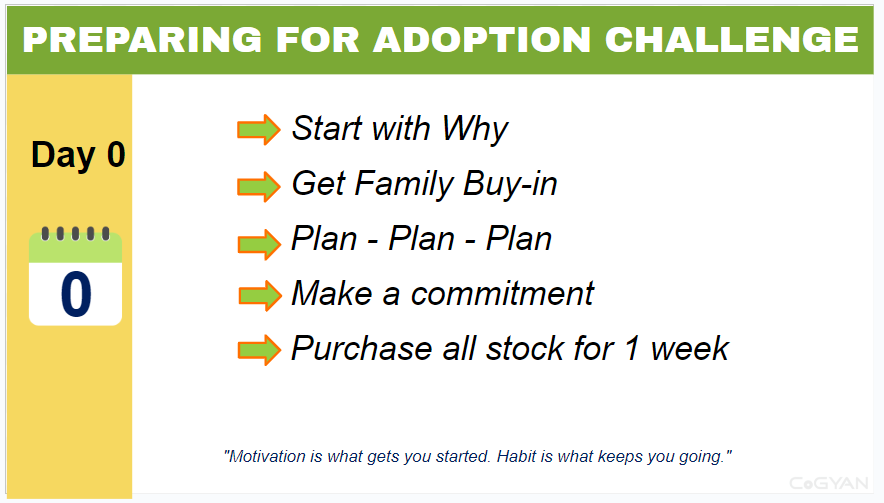 PREPARING FOR ADOPTION CHALLENGE

Day 0

0

Start with Why

Get Family Buy-in

Plan - Plan - Plan

Make a commitment

Purchase all stock for 1 week

"Motivation is what gets you started. Habit is what keeps you going."

CoGYAN